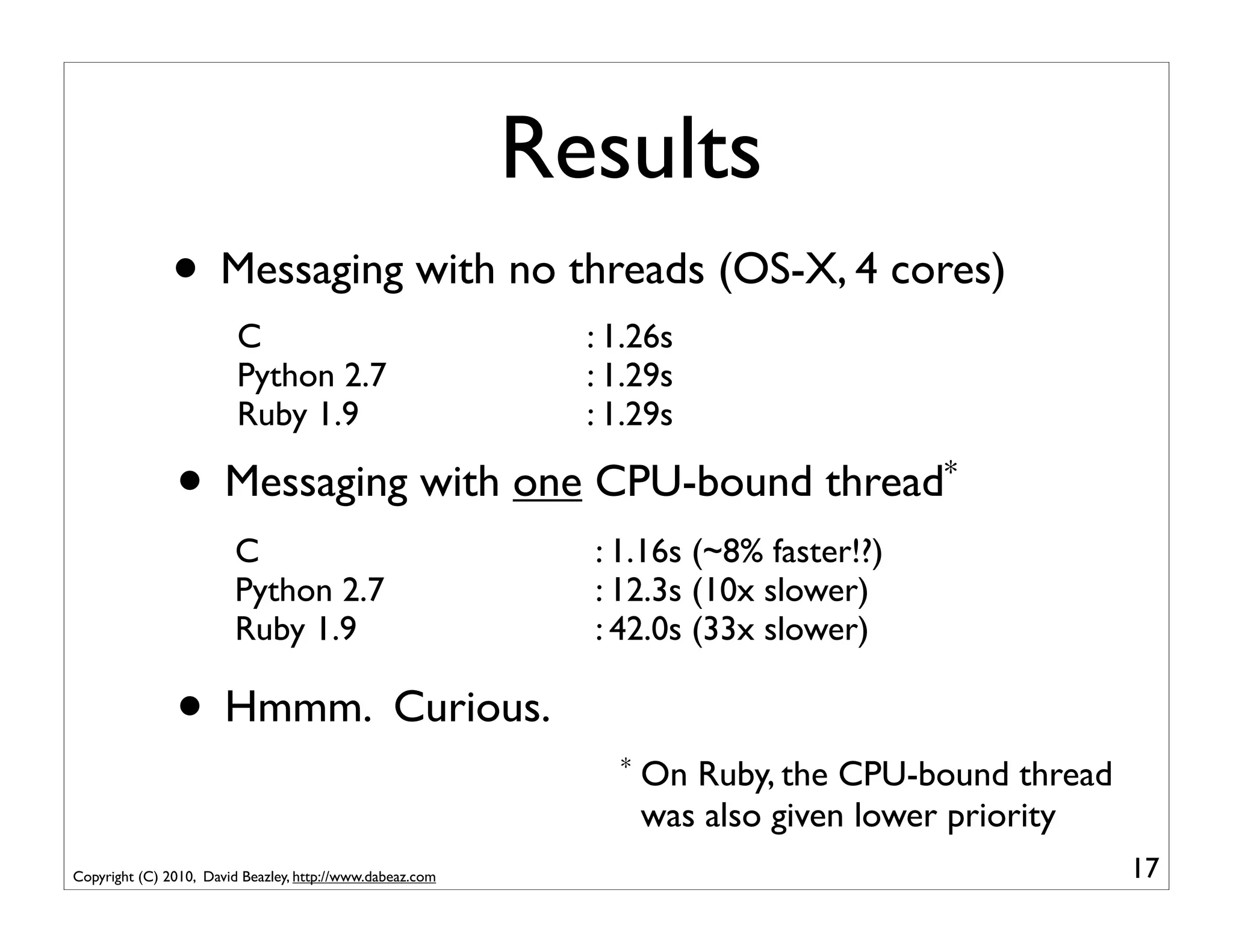 Results

• Messaging with no threads (OS-X, 4 cores)

C : 1.26s
Python 2.7 : 1.29s
Ruby 1.9 : 1.29s

• Messaging with one CPU-bound thread*

C : 1.16s (~8% faster!?)
Python 2.7 : 12.3s (10x slower)
Ruby 1.9 : 42.0s (33x slower)

• Hmmm. Curious.

* On Ruby, the CPU-bound thread was also given lower priority

Copyright (C) 2010, David Beazley, http://www.dabeaz.com

17